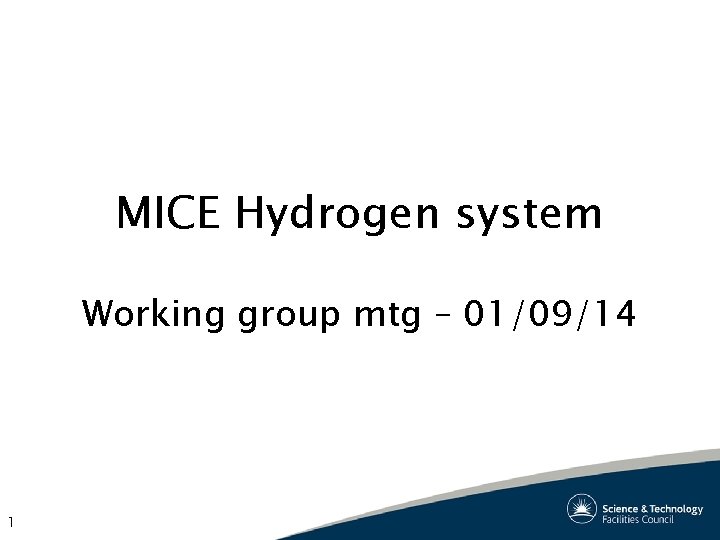 MICE Hydrogen system

Working group mtg – 01/09/14

1

Science & Technology
Facilities Council